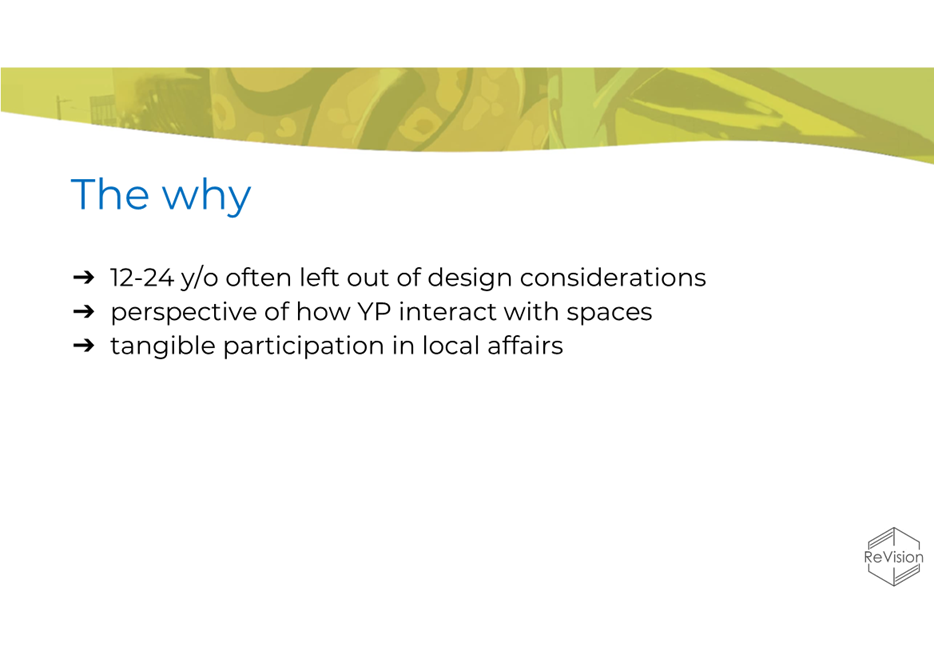 The why

➔ 12-24 y/o often left out of design considerations
➔ perspective of how YP interact with spaces
➔ tangible participation in local affairs

ReVision